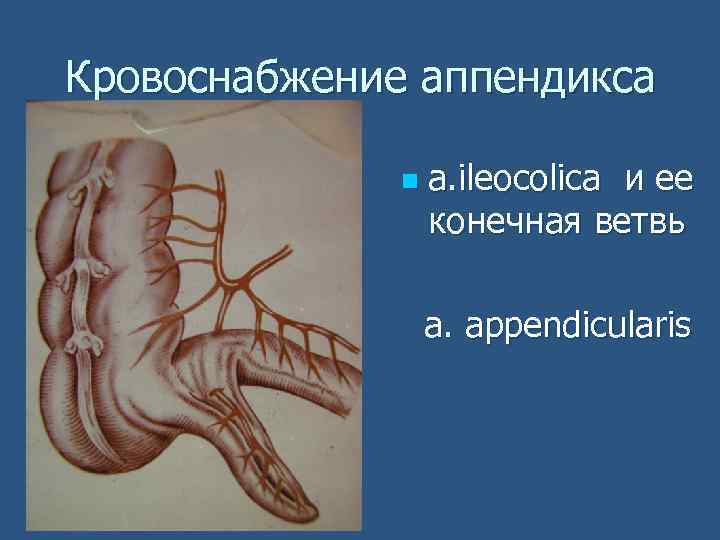 Кровоснабжение аппендикса

a.ileocolica и ее конечная ветвь

a. appendicularis